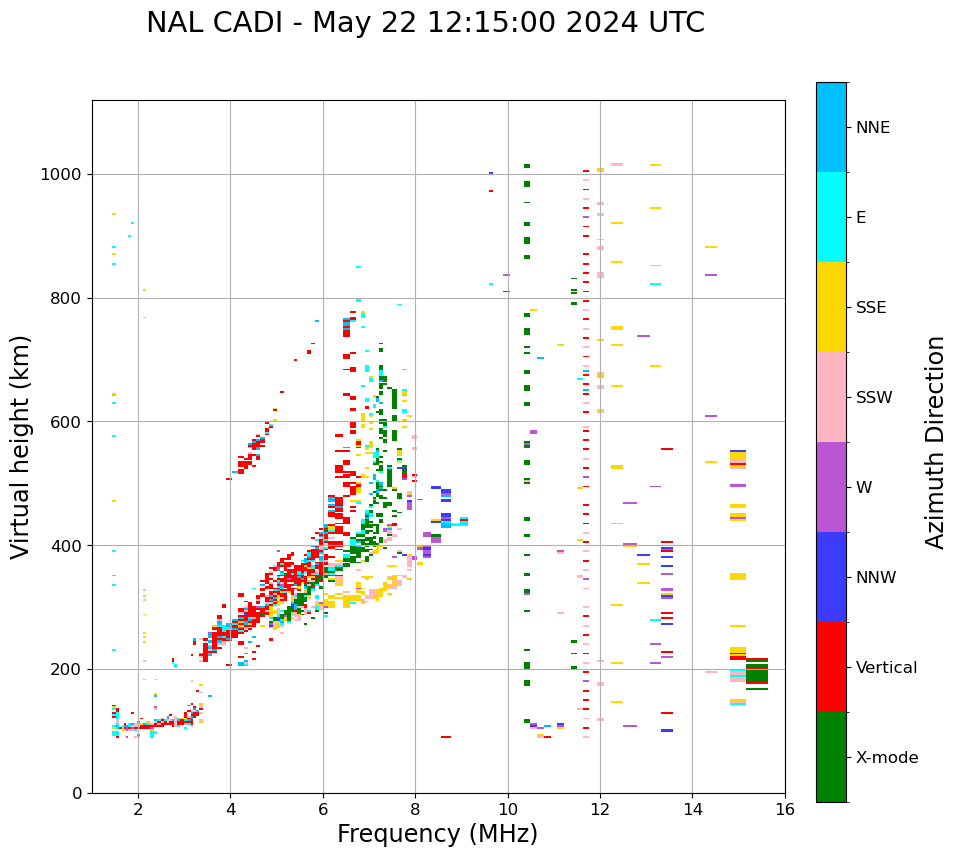 NAL CADI - May 22 12:15:00 2024 UTC

Virtual height (km)

1000
800
600
400
200
0

2
4
6
8
10
12
14
16

Frequency (MHz)

NNE
E
SSE
SSW
W
NNW
Vertical
X-mode

Azimuth Direction